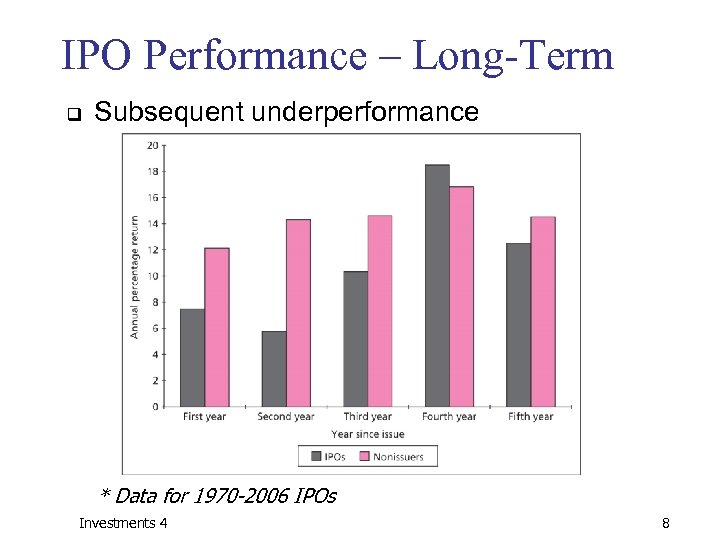 IPO Performance – Long-Term

❑ Subsequent underperformance

20
18
16
14
12
10
8
6
4
2
0

Annual percentage return

First year
Second year
Third year
Fourth year
Fifth year

Year since issue

IPOs
Nonissuers

* Data for 1970-2006 IPOs

Investments 4

8